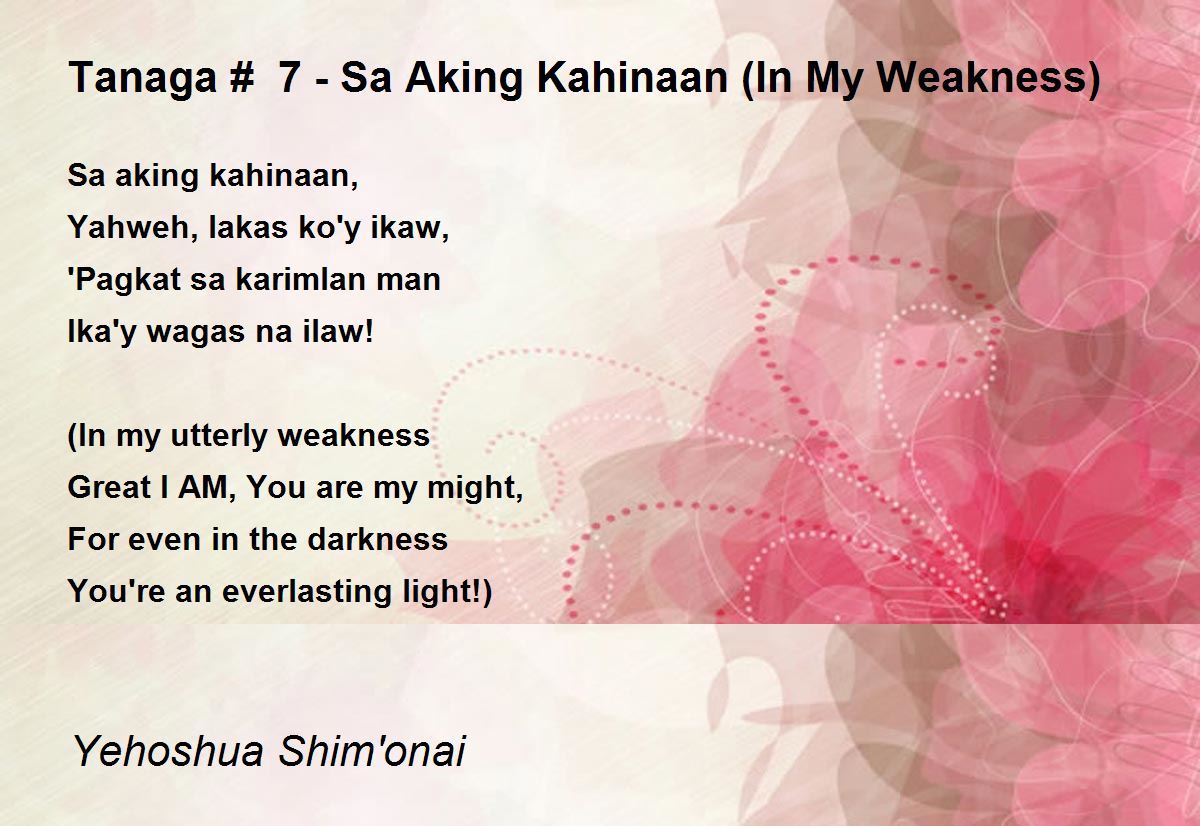 Tanaga #  7 - Sa Aking Kahinaan (In My Weakness)

Sa aking kahinaan,
Yahweh, lakas ko'y ikaw,
'Pagkat sa karimlan man
Ika'y wagas na ilaw!

(In my utterly weakness
Great I AM, You are my might,
For even in the darkness
You're an everlasting light!)

Yehoshua Shim'onai